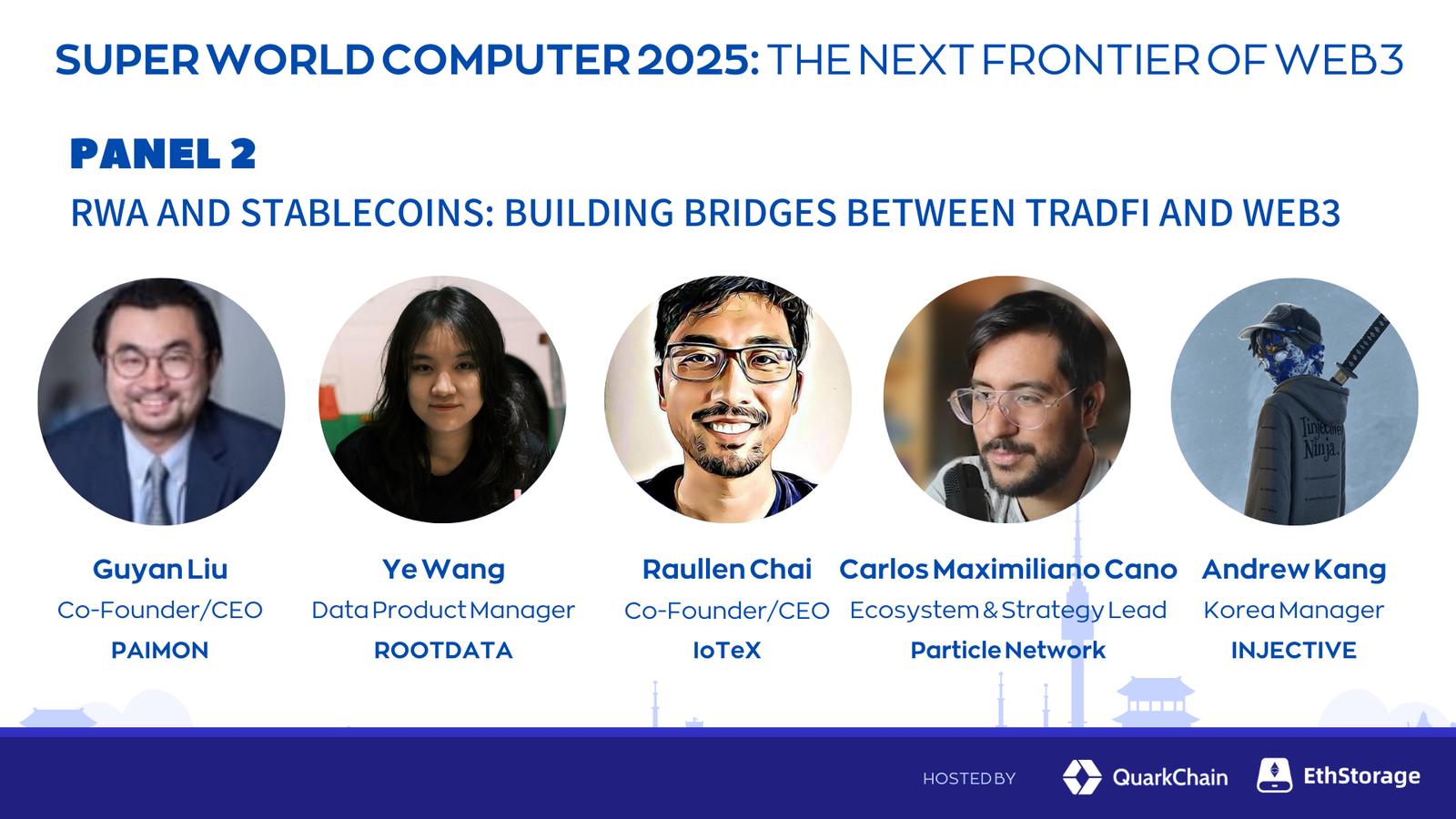 SUPER WORLD COMPUTER 2025: THE NEXT FRONTIER OF WEB3

PANEL 2

RWA AND STABLECOINS: BUILDING BRIDGES BETWEEN TRADFI AND WEB3

Injective Ninja

Guyan Liu
Co-Founder/CEO
PAIMON

Ye Wang
Data Product Manager
ROOTDATA

Raullen Chai
Co-Founder/CEO
IoTeX

Carlos Maximiliano Cano
Ecosystem & Strategy Lead
Particle Network

Andrew Kang
Korea Manager
INJECTIVE

HOSTED BY QuarkChain EthStorage